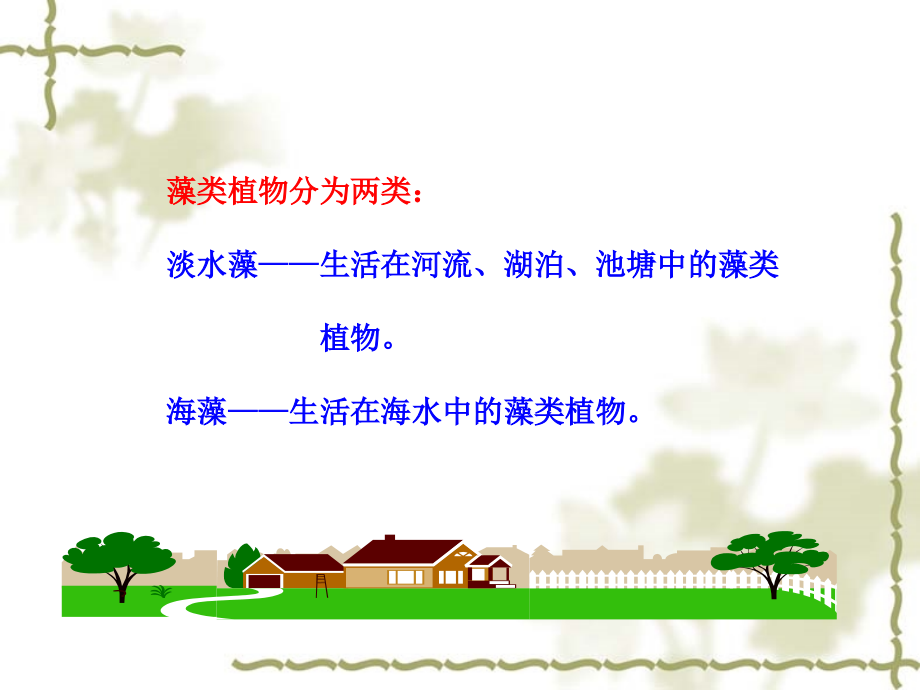 藻类植物分为两类：

淡水藻——生活在河流、湖泊、池塘中的藻类植物。

海藻——生活在海水中的藻类植物。